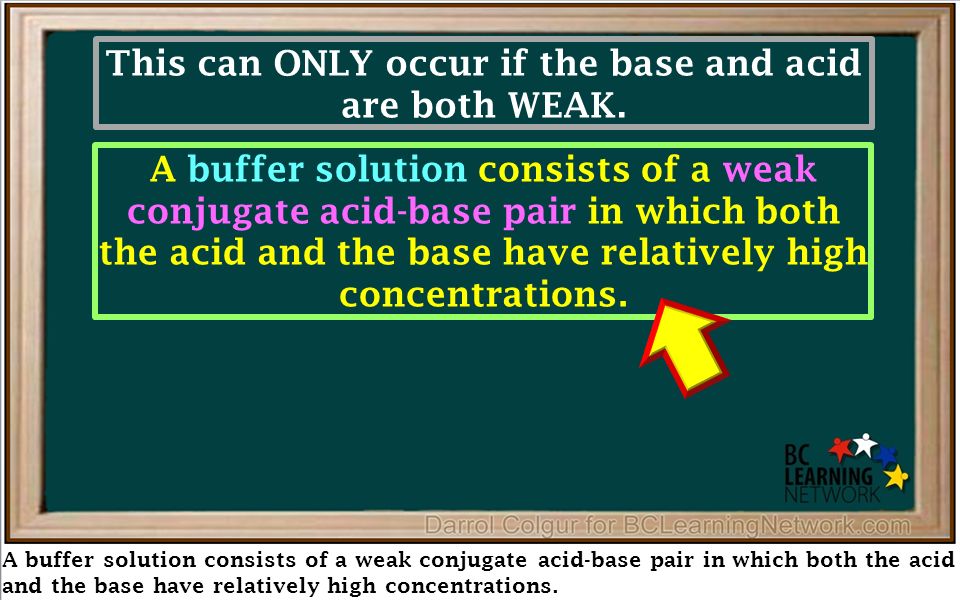 This can ONLY occur if the base and acid are both WEAK.

A buffer solution consists of a weak conjugate acid-base pair in which both the acid and the base have relatively high concentrations.

BC LEARNING NETWORK

Darrol Colgur for BCLearningNetwork.com

A buffer solution consists of a weak conjugate acid-base pair in which both the acid and the base have relatively high concentrations.